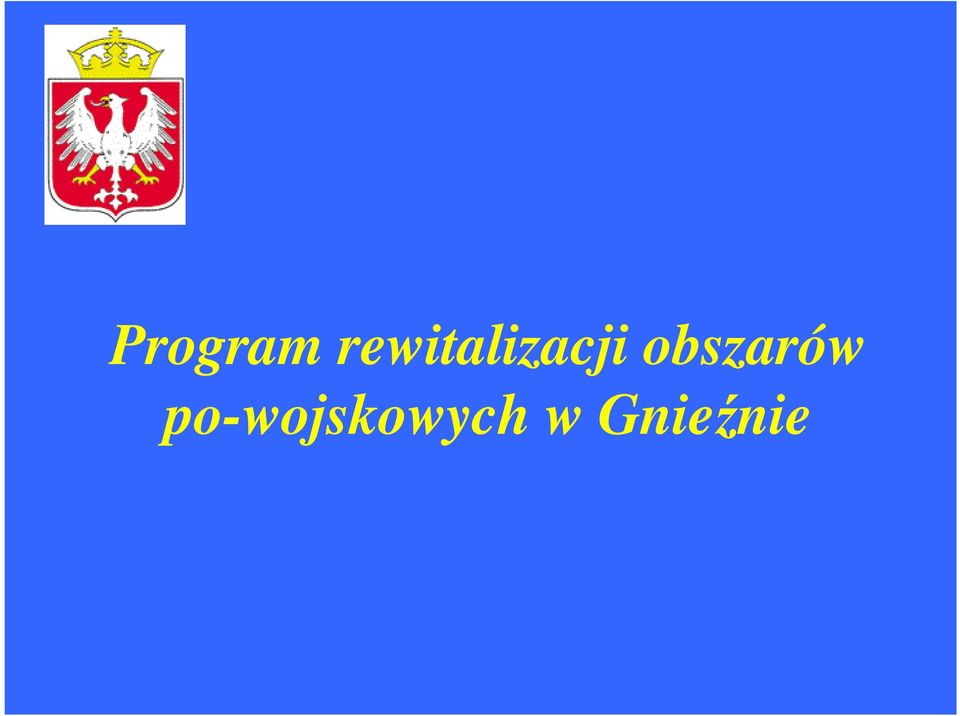 Program rewitalizacji obszarów po-wojskowych w Gnieźnie